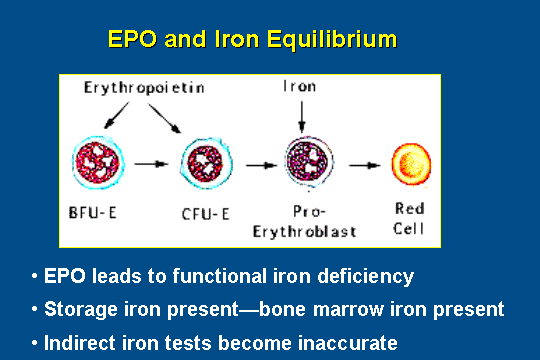 EPO and Iron Equilibrium

Erythropoietin

Iron

BFU-E

CFU-E

Pro-Erythroblast

Red Cell

• EPO leads to functional iron deficiency

• Storage iron present—bone marrow iron present

• Indirect iron tests become inaccurate